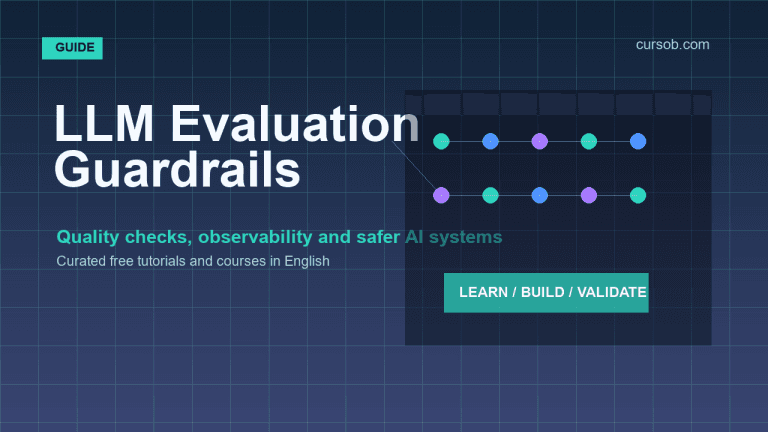 GUIDE

cursob.com

LLM Evaluation Guardrails

Quality checks, observability and safer AI systems

Curated free tutorials and courses in English

LEARN / BUILD / VALIDATE